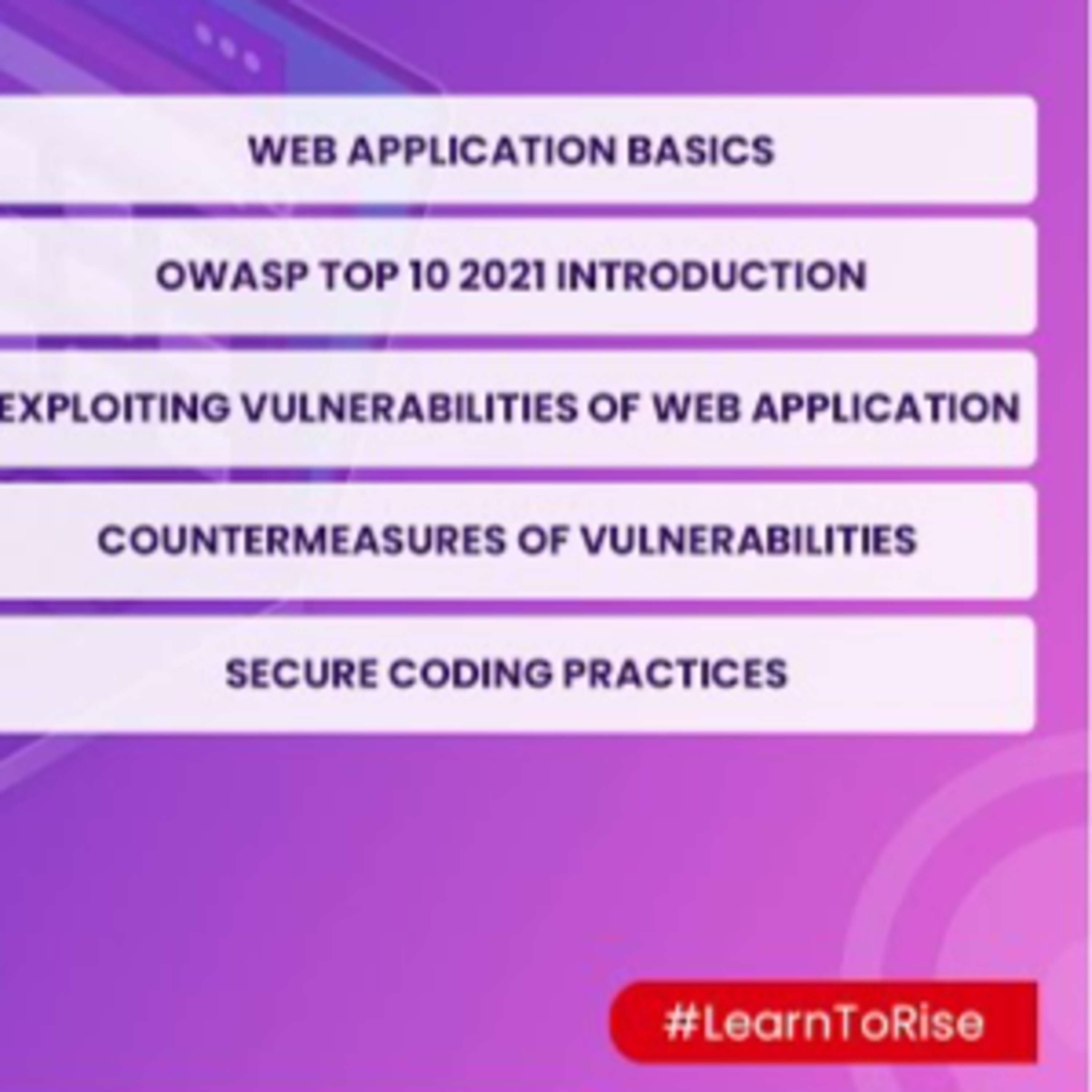 WEB APPLICATION BASICS

OWASP TOP 10 2021 INTRODUCTION

EXPLOITING VULNERABILITIES OF WEB APPLICATION

COUNTERMEASURES OF VULNERABILITIES

SECURE CODING PRACTICES

#LearnToRise